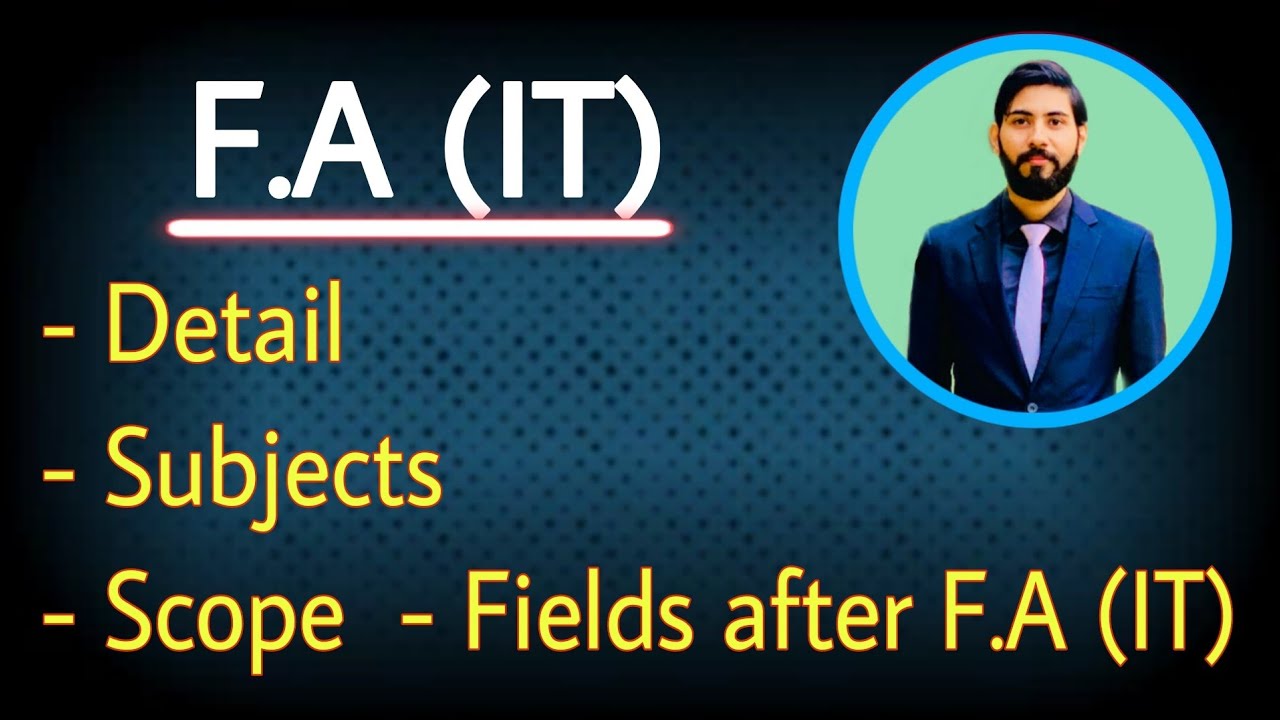 F.A (IT)

- Detail
- Subjects
- Scope - Fields after F.A (IT)